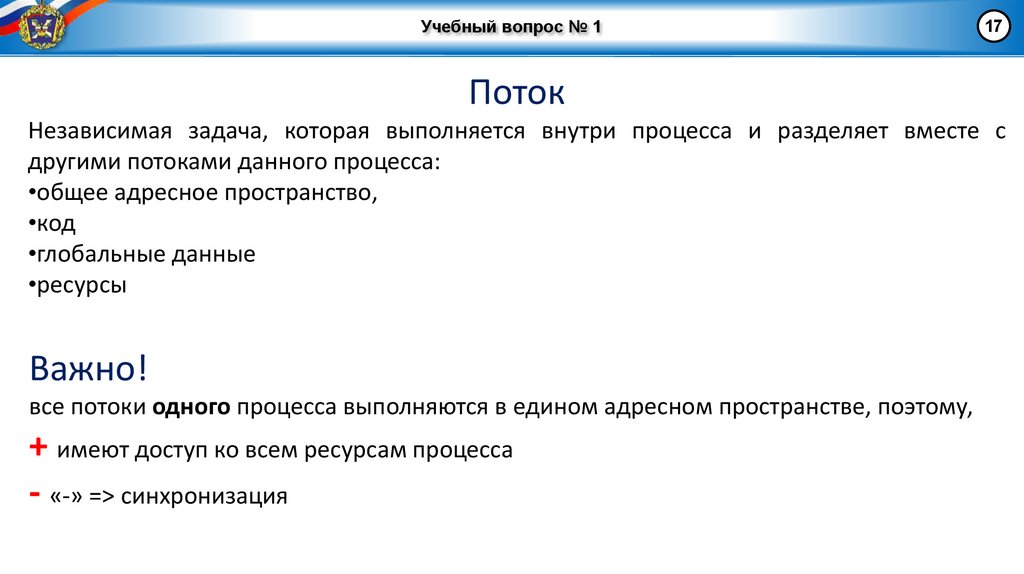 Учебный вопрос № 1

17

Поток

Независимая задача, которая выполняется внутри процесса и разделяет вместе с другими потоками данного процесса:
•общее адресное пространство,
•код
•глобальные данные
•ресурсы

Важно!
все потоки одного процесса выполняются в едином адресном пространстве, поэтому,
+ имеют доступ ко всем ресурсам процесса
- «-» => синхронизация